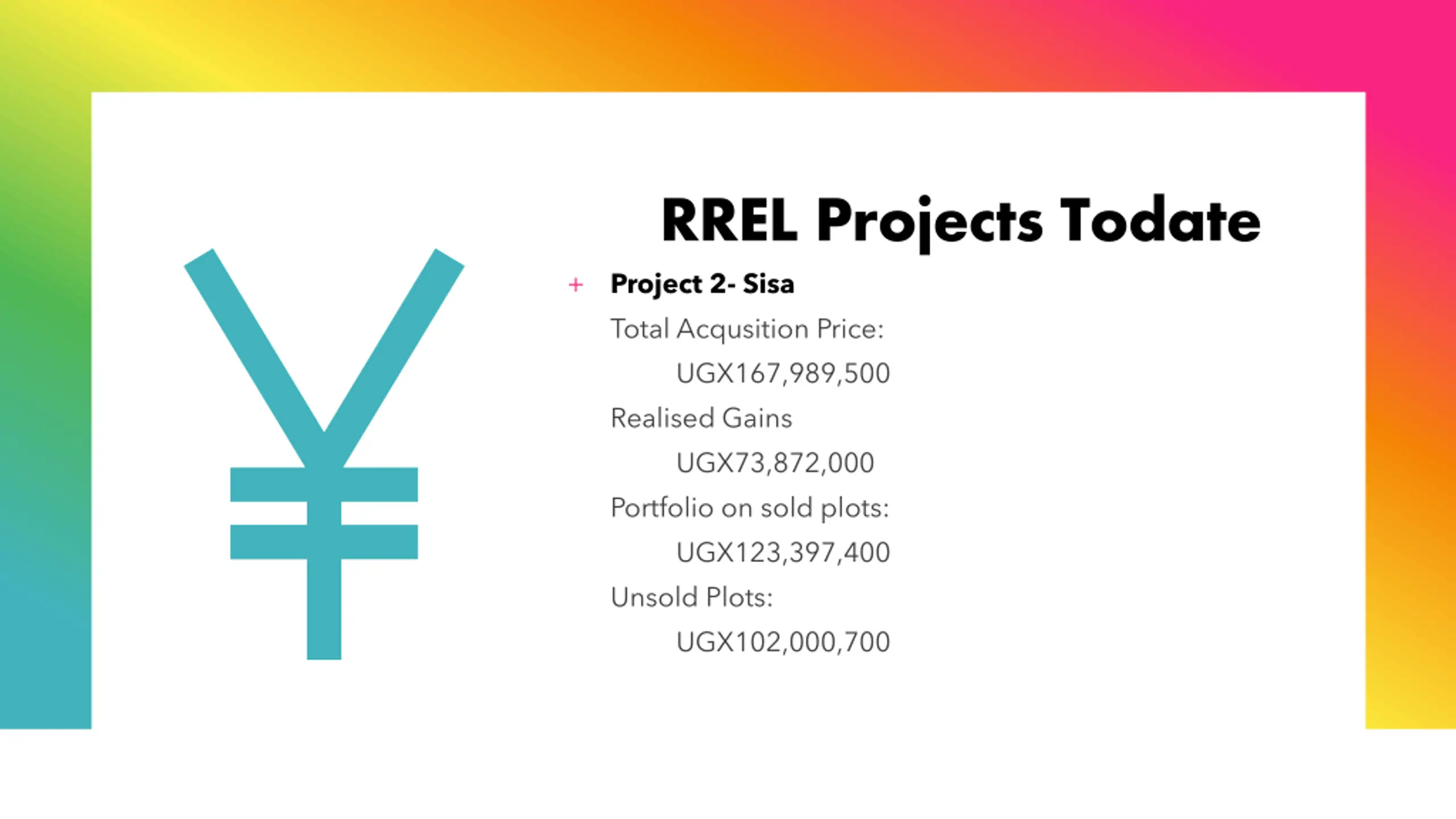 RREL Projects Todate

+ Project 2- Sisa

Total Acqusition Price:

UGX167,989,500

Realised Gains

UGX73,872,000

Portfolio on sold plots:

UGX123,397,400

Unsold Plots:

UGX102,000,700